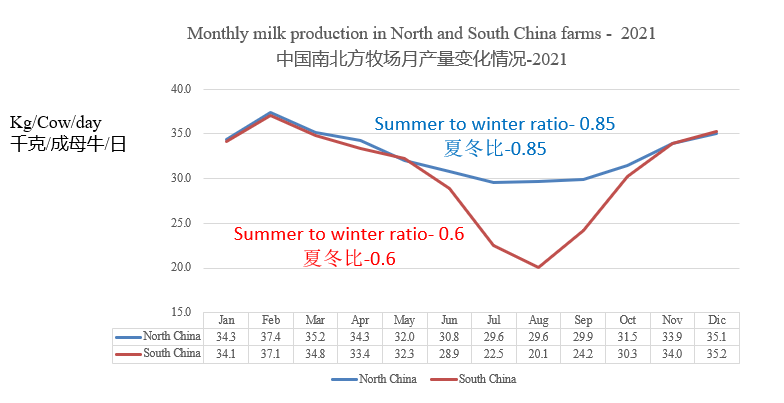 Monthly milk production in North and South China farms - 2021
中国南北方牧场月产量变化情况-2021

Kg/Cow/day
千克/成母牛/日

40.0
35.0
30.0
25.0
20.0
15.0

Summer to winter ratio- 0.85
夏冬比-0.85

Summer to winter ratio- 0.6
夏冬比-0.6

| | Jan | Feb | Mar | Apr | May | Jun | Jul | Aug | Sep | Oct | Nov | Dic |
|---|---|---|---|---|---|---|---|---|---|---|---|---|
| North China | 34.3 | 37.4 | 35.2 | 34.3 | 32.0 | 30.8 | 29.6 | 29.6 | 29.9 | 31.5 | 33.9 | 35.1 |
| South China | 34.1 | 37.1 | 34.8 | 33.4 | 32.3 | 28.9 | 22.5 | 20.1 | 24.2 | 30.3 | 34.0 | 35.2 |

North China South China